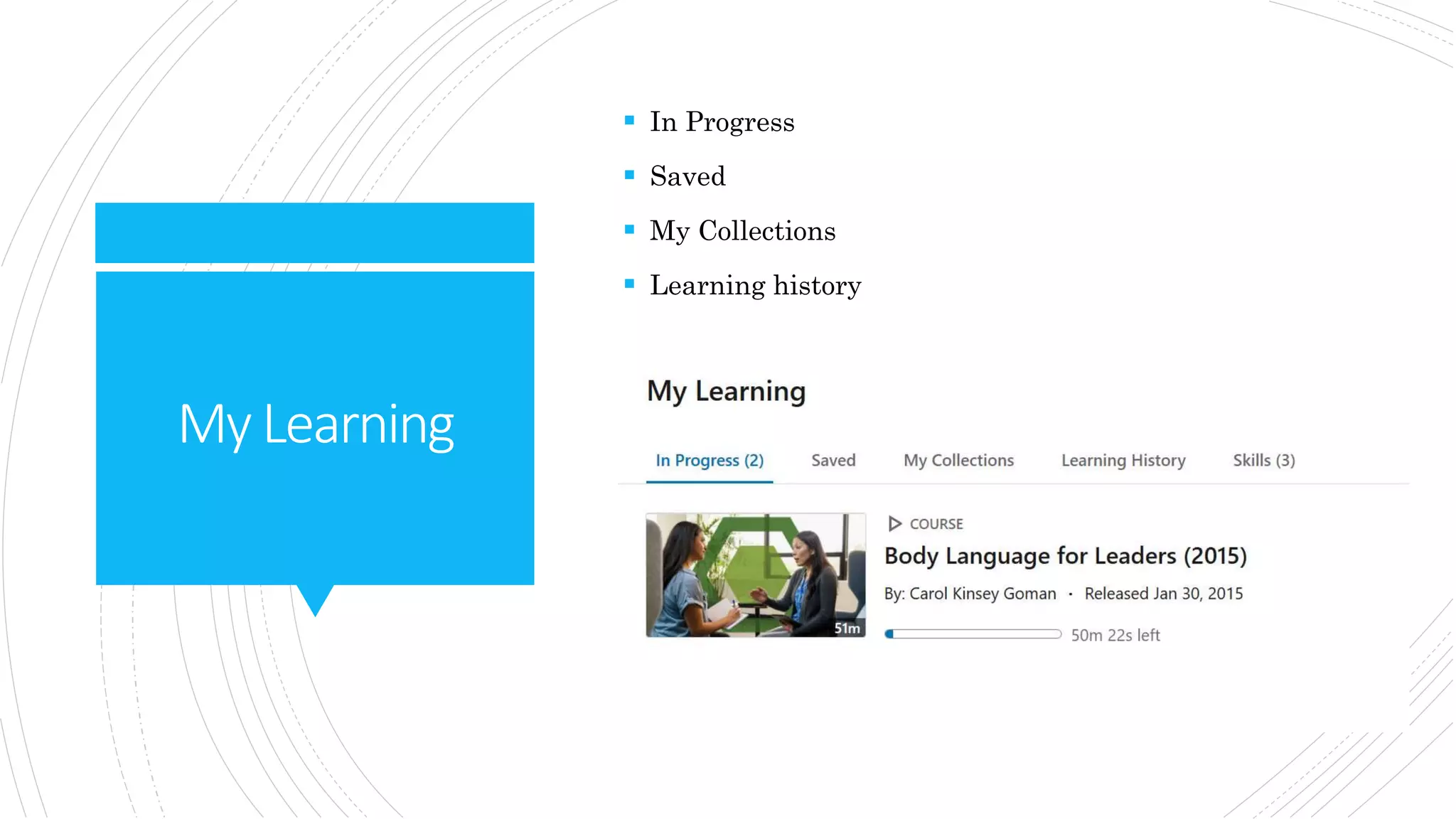 My Learning

- In Progress
- Saved
- My Collections
- Learning history

My Learning

In Progress (2) Saved My Collections Learning History Skills (3)

51m

COURSE

Body Language for Leaders (2015)

By: Carol Kinsey Goman · Released Jan 30, 2015

50m 22s left